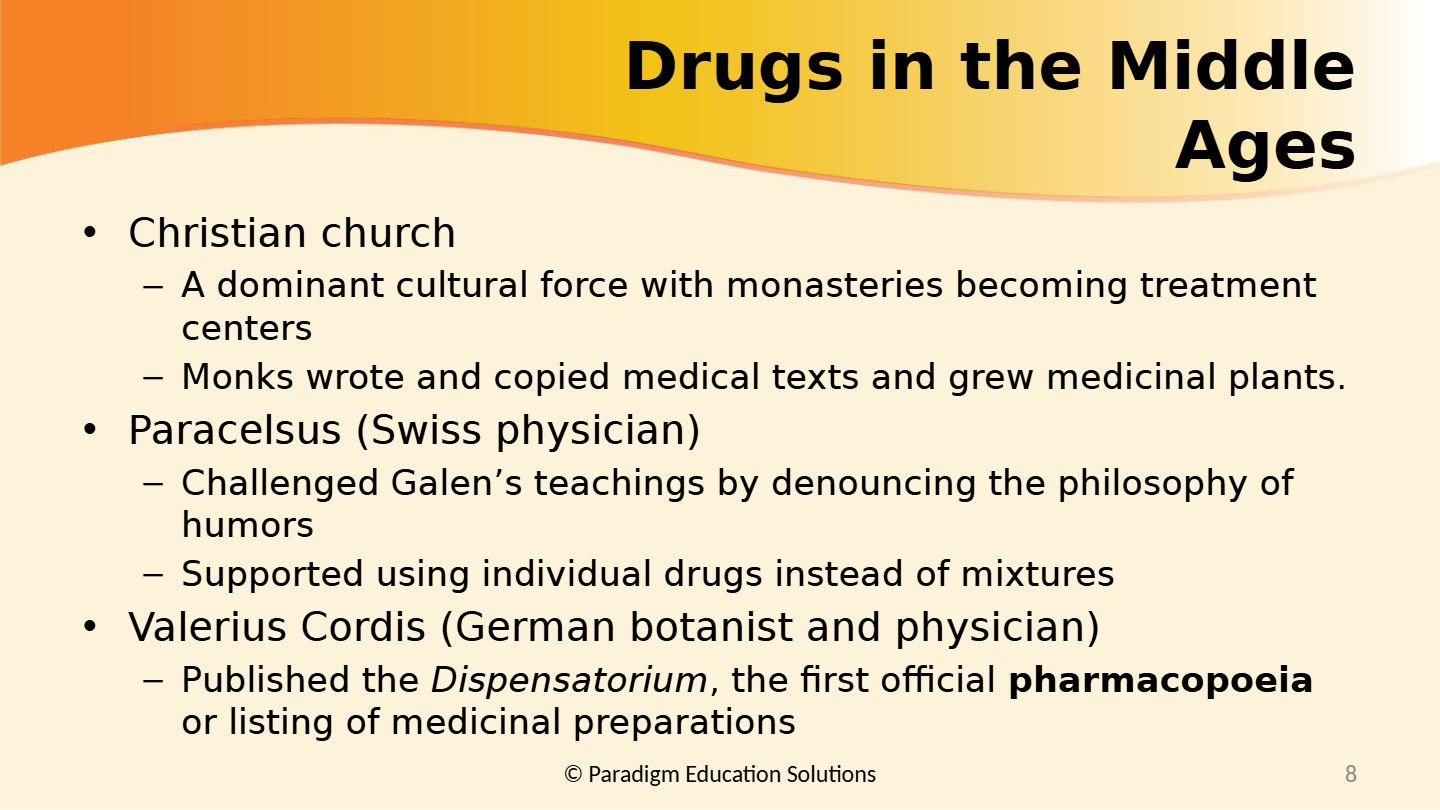 Drugs in the Middle Ages

• Christian church
  – A dominant cultural force with monasteries becoming treatment centers
  – Monks wrote and copied medical texts and grew medicinal plants.
• Paracelsus (Swiss physician)
  – Challenged Galen’s teachings by denouncing the philosophy of humors
  – Supported using individual drugs instead of mixtures
• Valerius Cordis (German botanist and physician)
  – Published the Dispensatorium, the first official pharmacopoeia or listing of medicinal preparations

© Paradigm Education Solutions

8